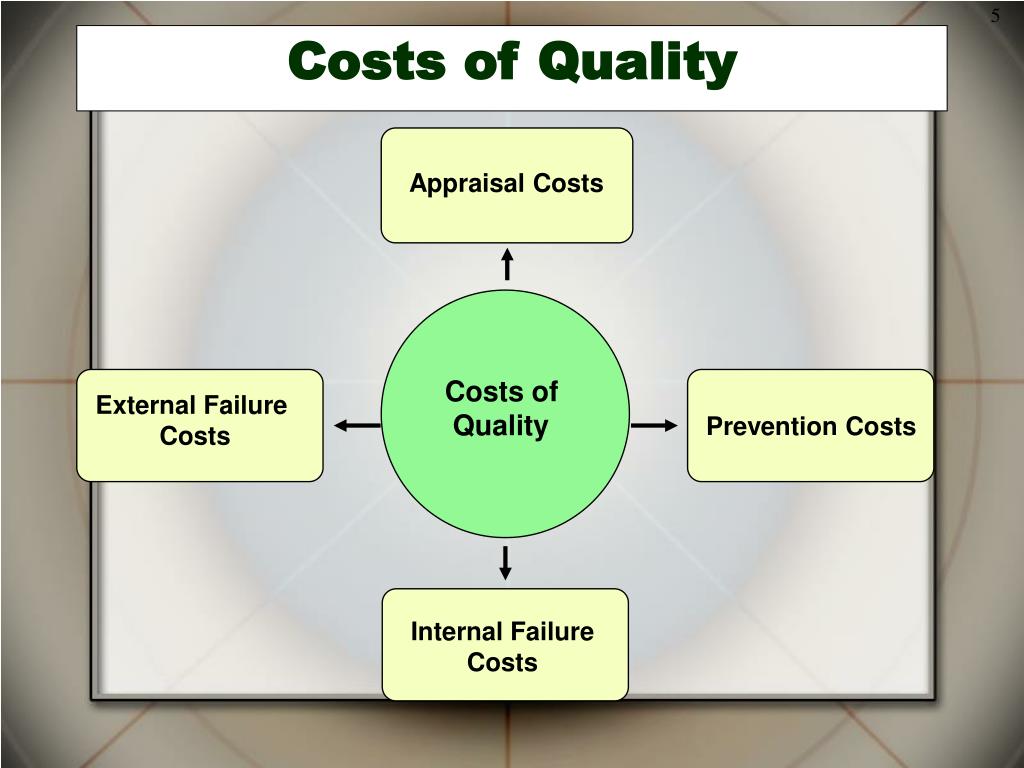 5

Costs of Quality

Appraisal Costs

External Failure Costs

Costs of Quality

Prevention Costs

Internal Failure Costs